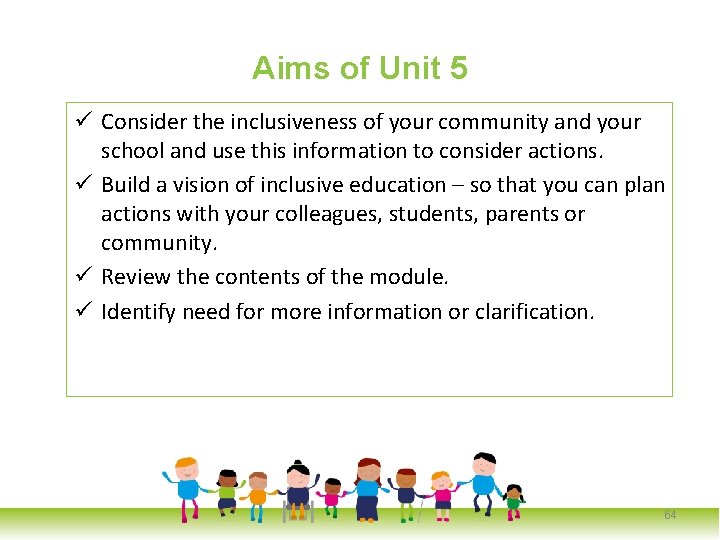 Aims of Unit 5

✓ Consider the inclusiveness of your community and your school and use this information to consider actions.

✓ Build a vision of inclusive education – so that you can plan actions with your colleagues, students, parents or community.

✓ Review the contents of the module.

✓ Identify need for more information or clarification.

64